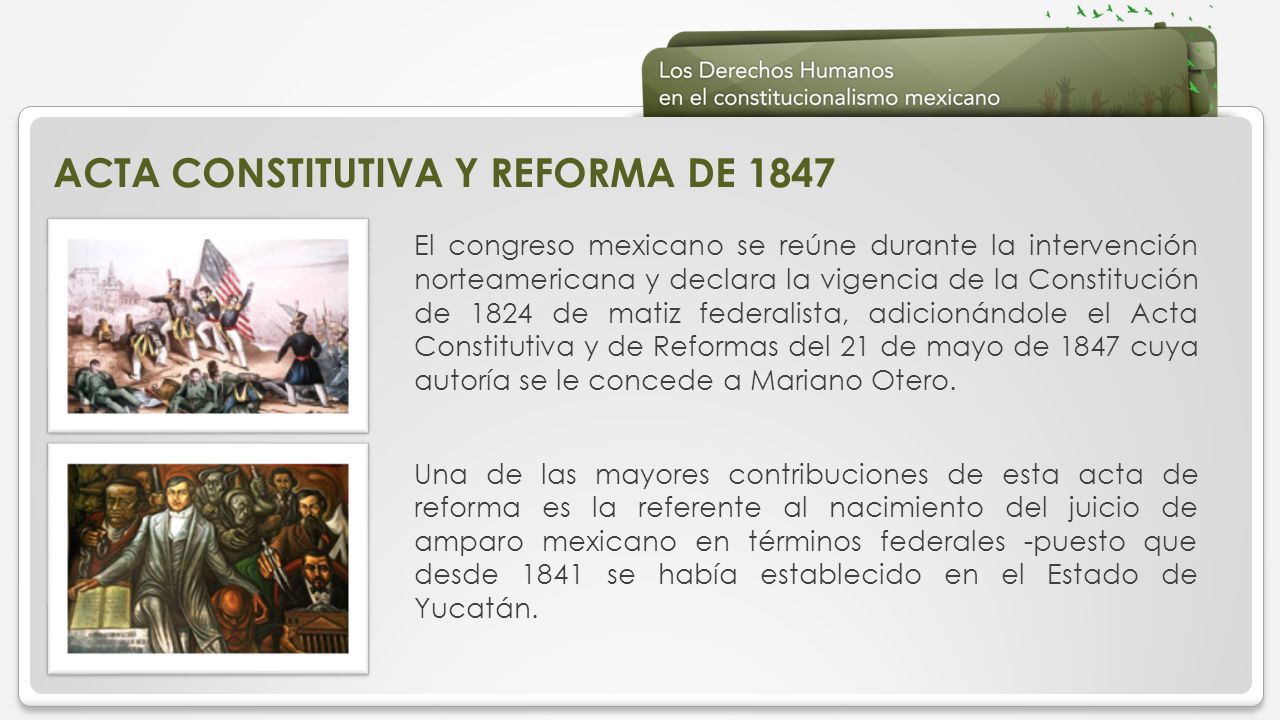 Los Derechos Humanos
en el constitucionalismo mexicano

ACTA CONSTITUTIVA Y REFORMA DE 1847

El congreso mexicano se reúne durante la intervención norteamericana y declara la vigencia de la Constitución de 1824 de matiz federalista, adicionándole el Acta Constitutiva y de Reformas del 21 de mayo de 1847 cuya autoría se le concede a Mariano Otero.

Una de las mayores contribuciones de esta acta de reforma es la referente al nacimiento del juicio de amparo mexicano en términos federales -puesto que desde 1841 se había establecido en el Estado de Yucatán.